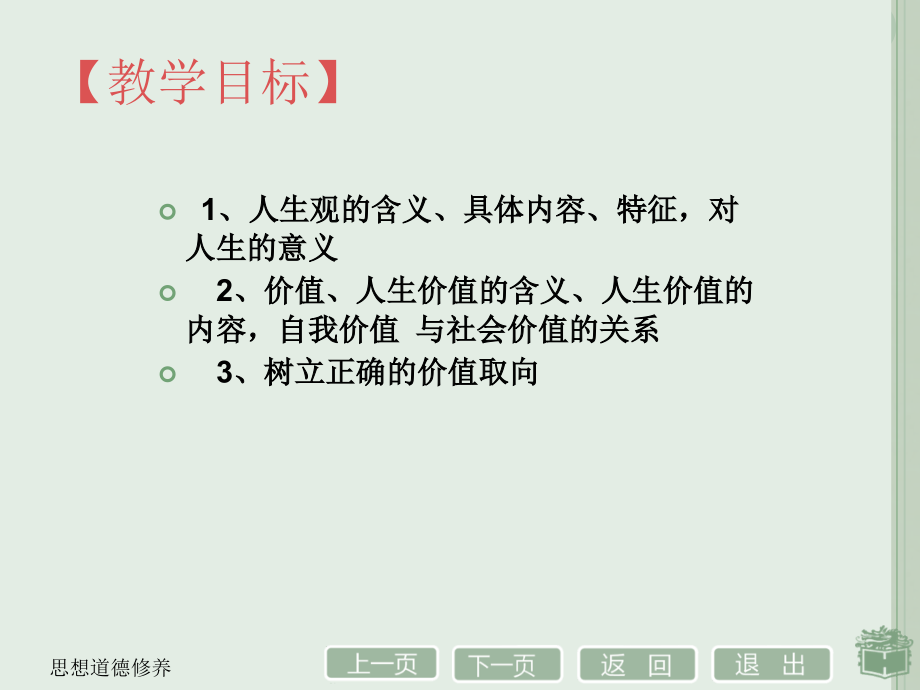 【教学目标】

1、人生观的含义、具体内容、特征，对人生的意义

2、价值、人生价值的含义、人生价值的内容，自我价值 与社会价值的关系

3、树立正确的价值取向

思想道德修养

上一页 下一页 返 回 退 出